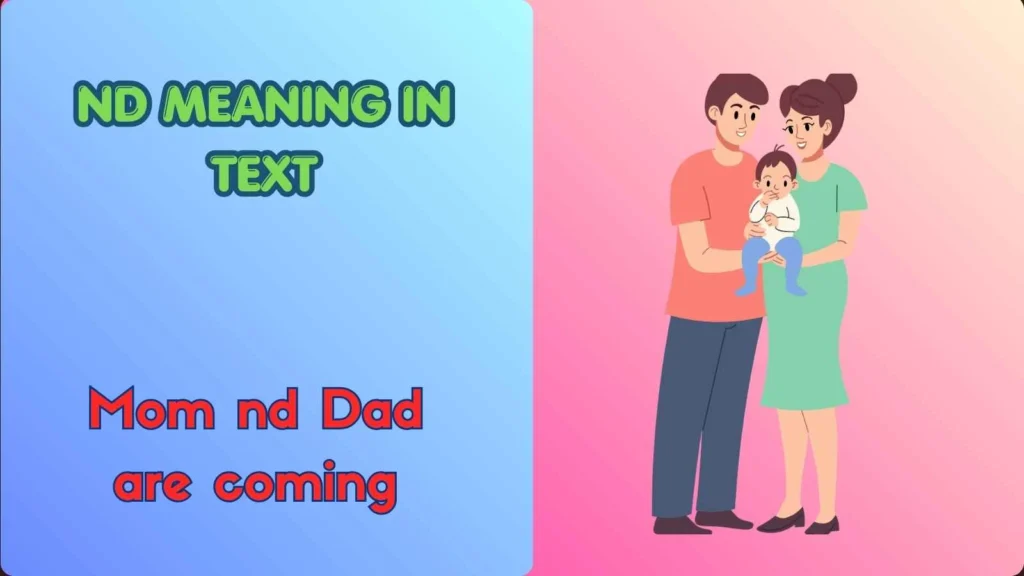 ND MEANING IN TEXT

Mom nd Dad are coming